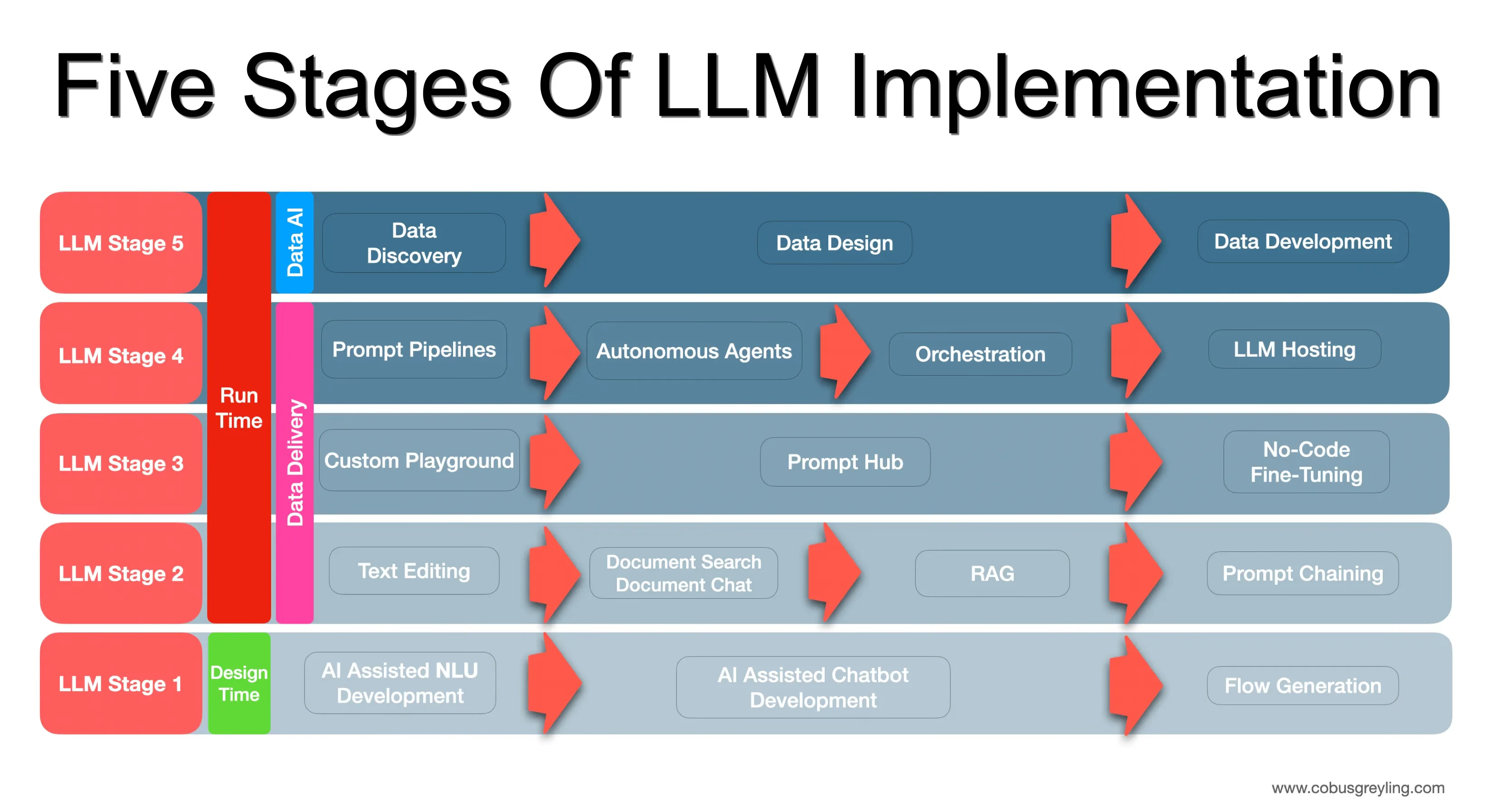 Five Stages Of LLM Implementation

LLM Stage 5

Run Time

Data AI

Data Discovery

Data Design

Data Development

LLM Stage 4

Data Delivery

Prompt Pipelines

Autonomous Agents

Orchestration

LLM Hosting

LLM Stage 3

Custom Playground

Prompt Hub

No-Code Fine-Tuning

LLM Stage 2

Text Editing

Document Search Document Chat

RAG

Prompt Chaining

LLM Stage 1

Design Time

AI Assisted NLU Development

AI Assisted Chatbot Development

Flow Generation

www.cobusgreyling.com